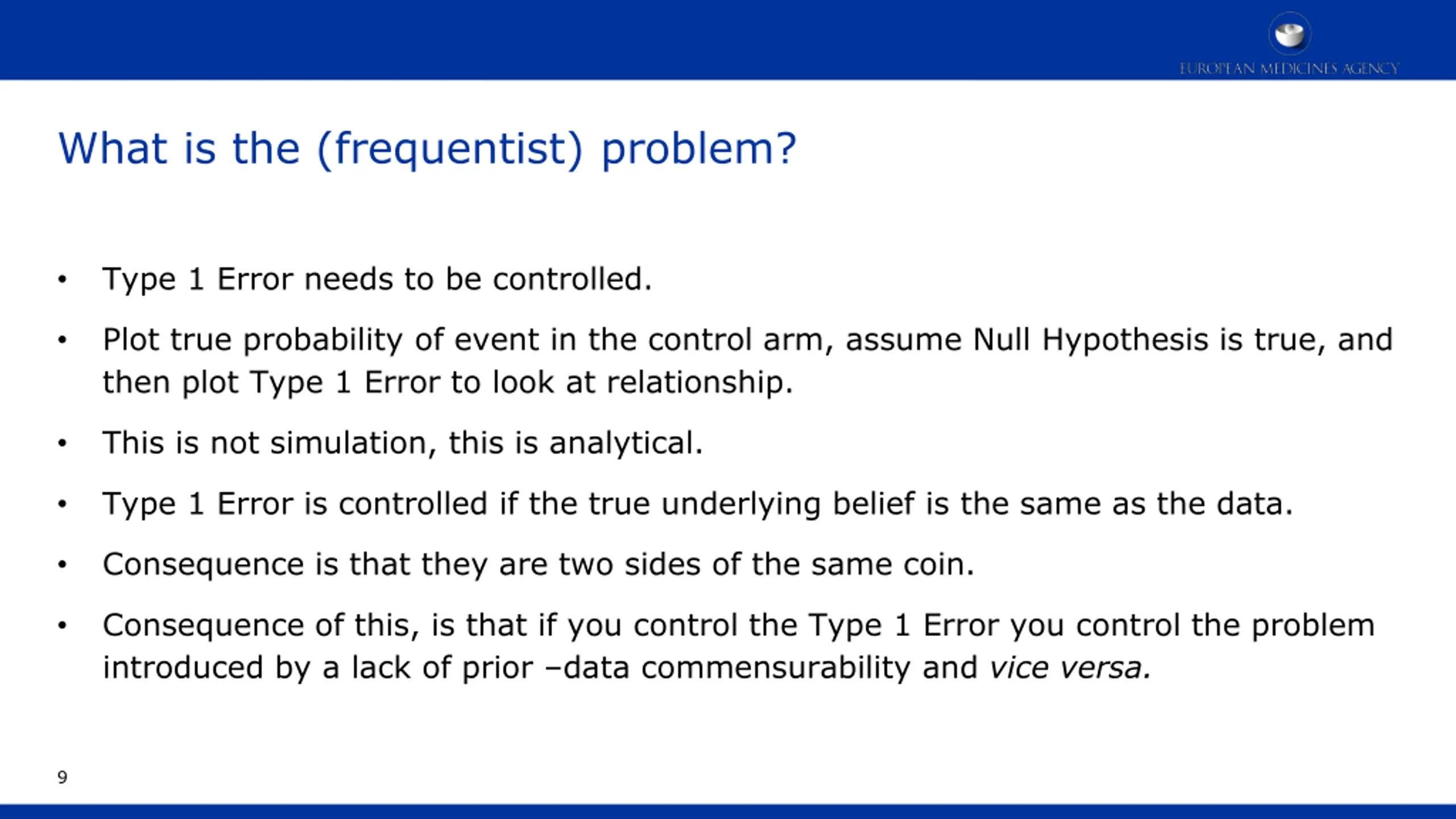 EUROPEAN MEDICINES AGENCY

What is the (frequentist) problem?

• Type 1 Error needs to be controlled.

• Plot true probability of event in the control arm, assume Null Hypothesis is true, and then plot Type 1 Error to look at relationship.

• This is not simulation, this is analytical.

• Type 1 Error is controlled if the true underlying belief is the same as the data.

• Consequence is that they are two sides of the same coin.

• Consequence of this, is that if you control the Type 1 Error you control the problem introduced by a lack of prior –data commensurability and vice versa.

9